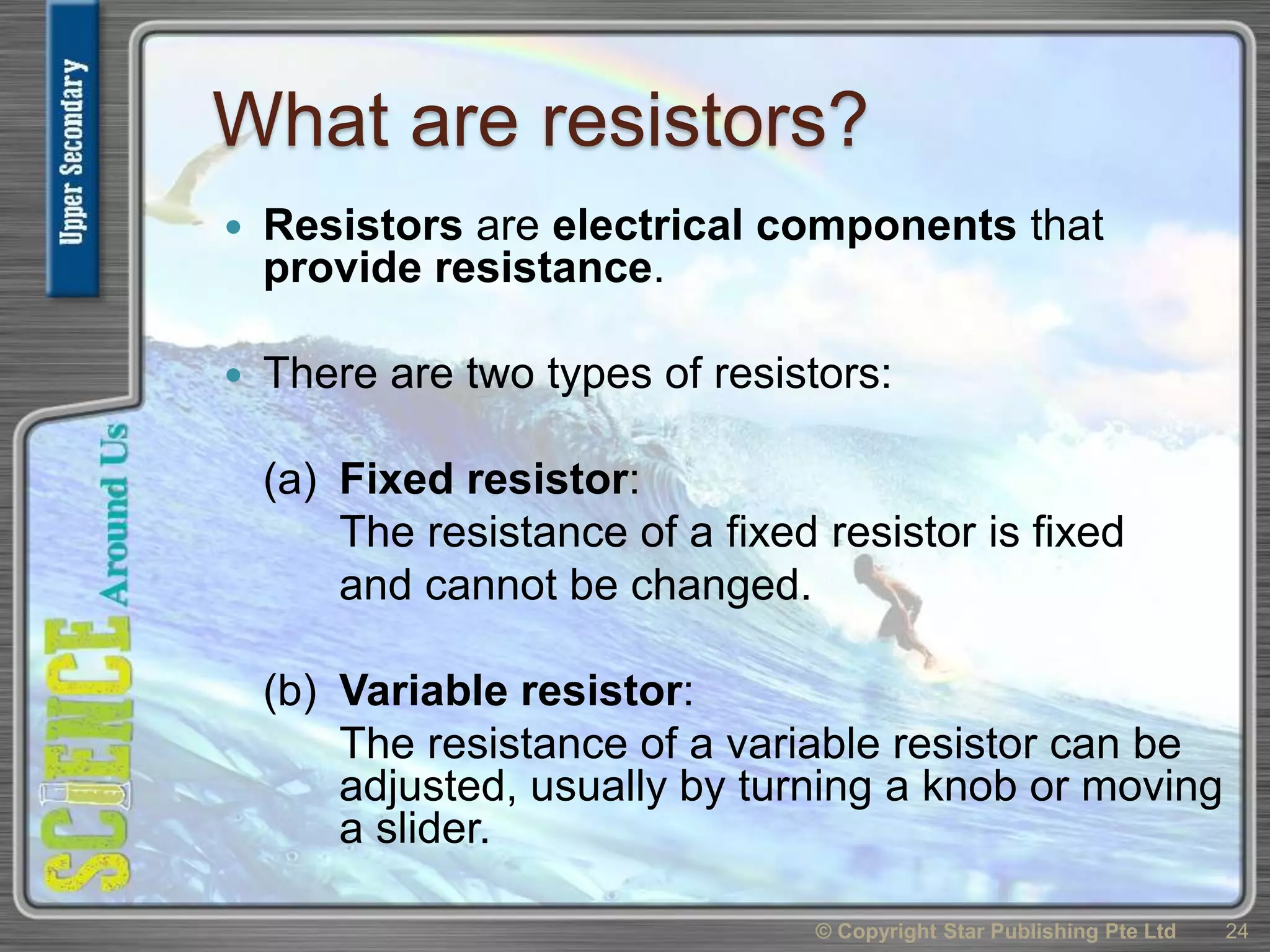 Upper Secondary

SCIENCE Around Us

What are resistors?

• Resistors are electrical components that provide resistance.

• There are two types of resistors:

(a) Fixed resistor:
The resistance of a fixed resistor is fixed and cannot be changed.

(b) Variable resistor:
The resistance of a variable resistor can be adjusted, usually by turning a knob or moving a slider.

© Copyright Star Publishing Pte Ltd 24